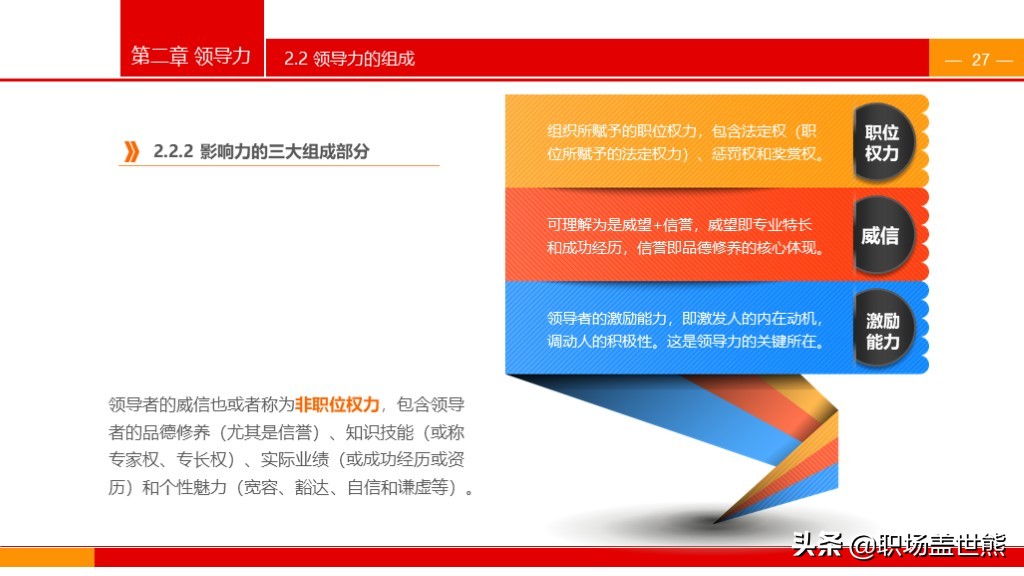 第二章 领导力

2.2 领导力的组成

— 27 —

2.2.2 影响力的三大组成部分

组织所赋予的职位权力，包含法定权（职位所赋予的法定权力）、惩罚权和奖赏权。

职位权力

可理解为是威望+信誉，威望即专业特长和成功经历，信誉即品德修养的核心体现。

威信

领导者的激励能力，即激发人的内在动机，调动人的积极性。这是领导力的关键所在。

激励能力

领导者的威信也或者称为非职位权力，包含领导者的品德修养（尤其是信誉）、知识技能（或称专家权、专长权）、实际业绩（或成功经历或资历）和个性魅力（宽容、豁达、自信和谦虚等）。

头条 @职场盖世熊